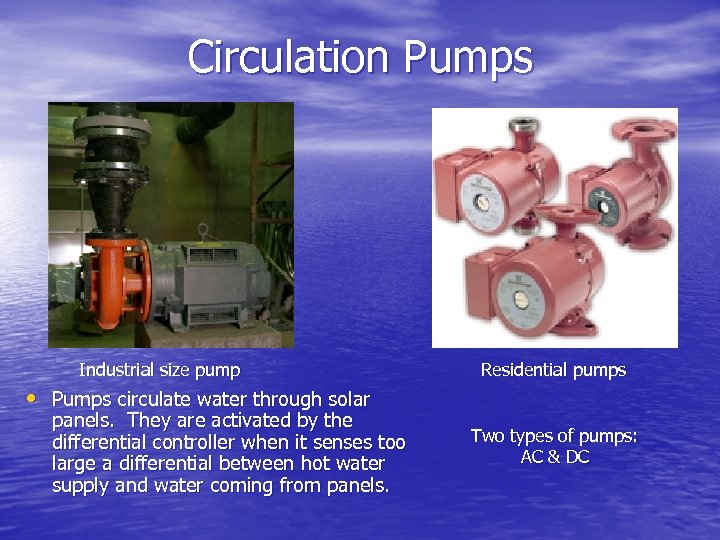 Circulation Pumps

Industrial size pump

Residential pumps

• Pumps circulate water through solar panels. They are activated by the differential controller when it senses too large a differential between hot water supply and water coming from panels.

Two types of pumps: AC & DC